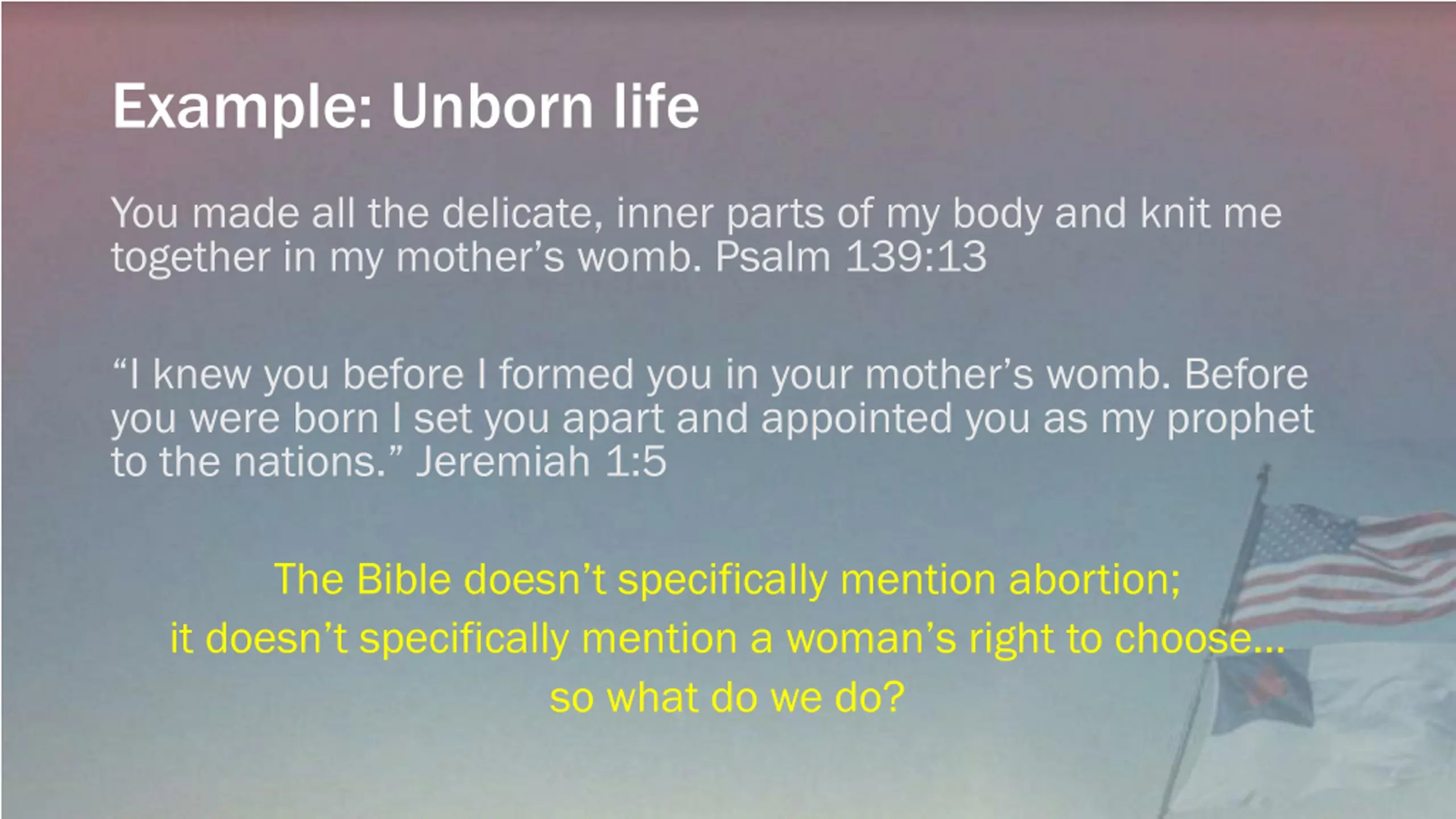 Example: Unborn life

You made all the delicate, inner parts of my body and knit me together in my mother’s womb. Psalm 139:13

“I knew you before I formed you in your mother’s womb. Before you were born I set you apart and appointed you as my prophet to the nations.” Jeremiah 1:5

The Bible doesn’t specifically mention abortion;
it doesn’t specifically mention a woman’s right to choose…
so what do we do?